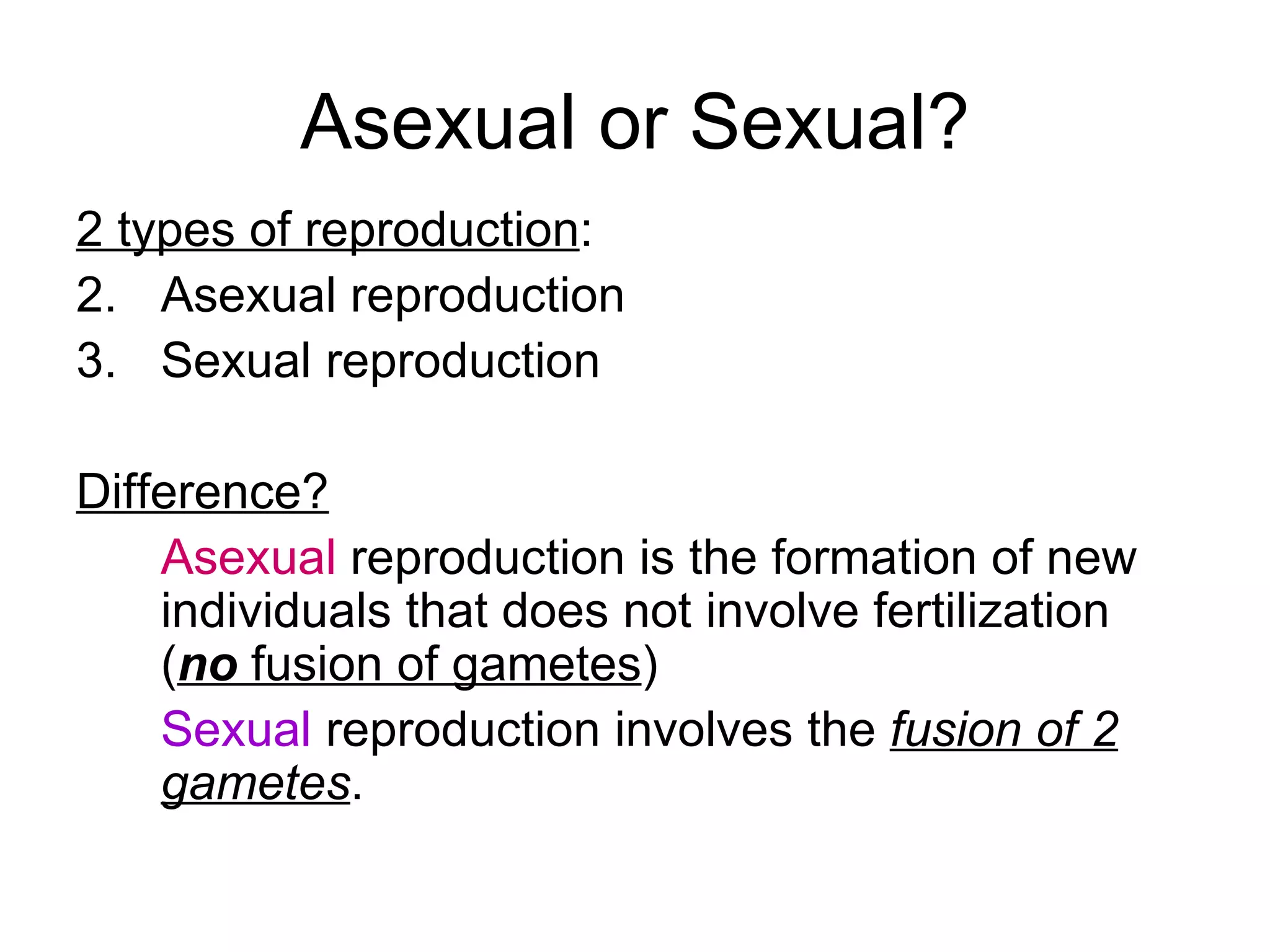 Asexual or Sexual?

2 types of reproduction:

2. Asexual reproduction
3. Sexual reproduction

Difference?

Asexual reproduction is the formation of new individuals that does not involve fertilization (no fusion of gametes)

Sexual reproduction involves the fusion of 2 gametes.